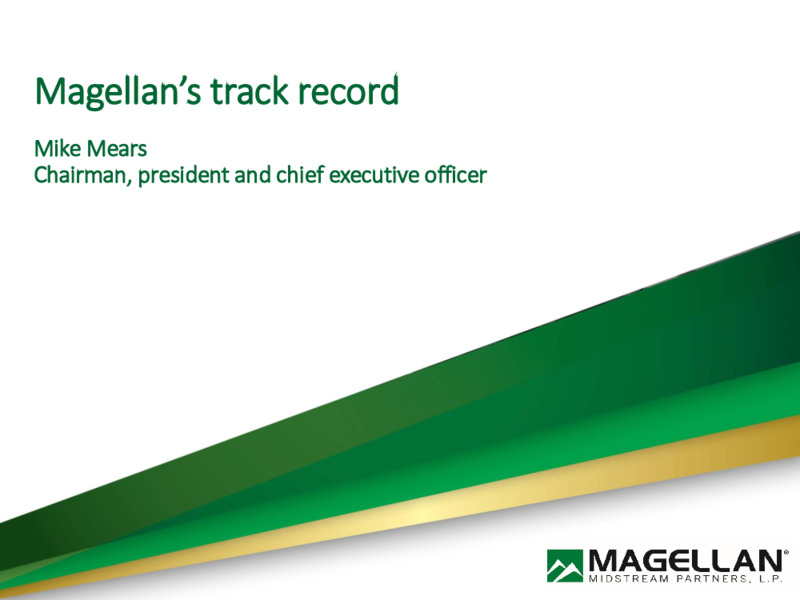 Magellan's track record

Mike Mears
Chairman, president and chief executive officer

MAGELLAN®
MIDSTREAM PARTNERS, L.P.